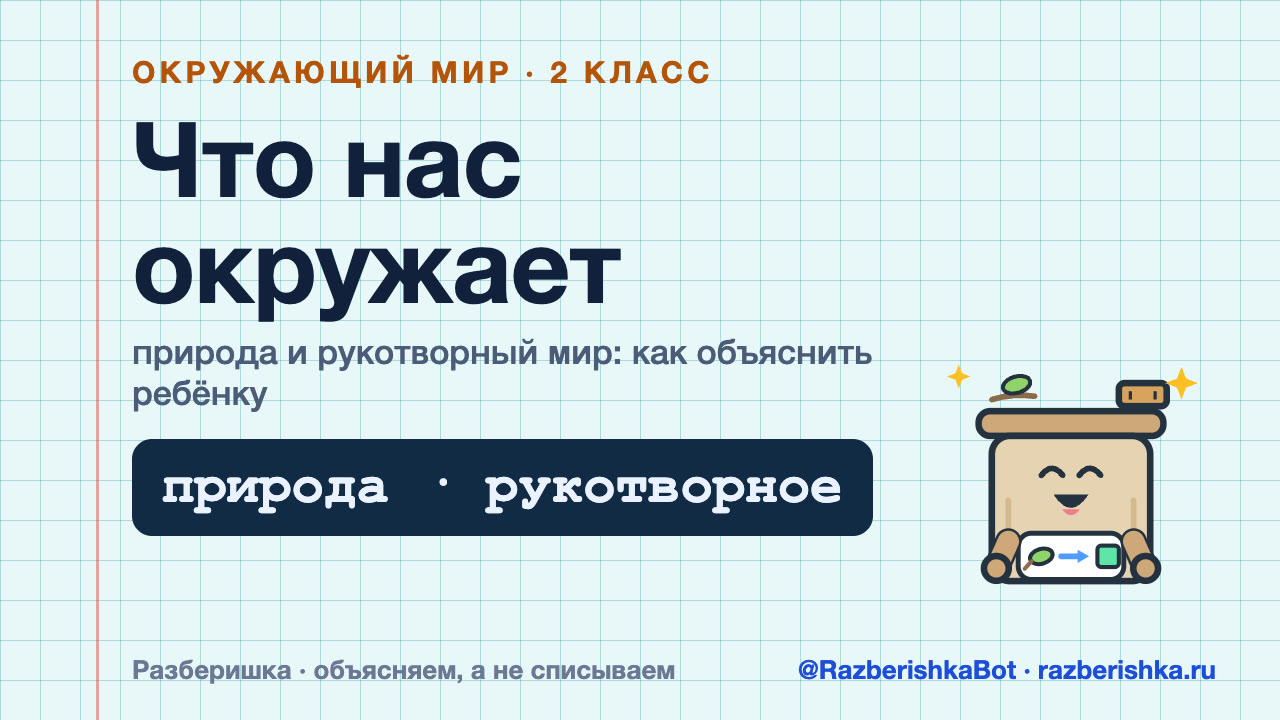 ОКРУЖАЮЩИЙ МИР · 2 КЛАСС

Что нас окружает

природа и рукотворный мир: как объяснить ребёнку

природа · рукотворное

Разберишка · объясняем, а не списываем

@RazberishkaBot · razberishka.ru